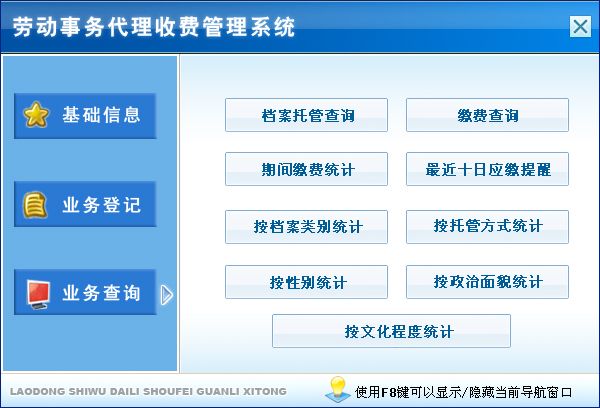 劳动事务代理收费管理系统

基础信息

业务登记

业务查询

档案托管查询

缴费查询

期间缴费统计

最近十日应缴提醒

按档案类别统计

按托管方式统计

按性别统计

按政治面貌统计

按文化程度统计

LAODONG SHIWU DAILI SHOUFEI GUANLI XITONG

使用F8键可以显示/隐藏当前导航窗口